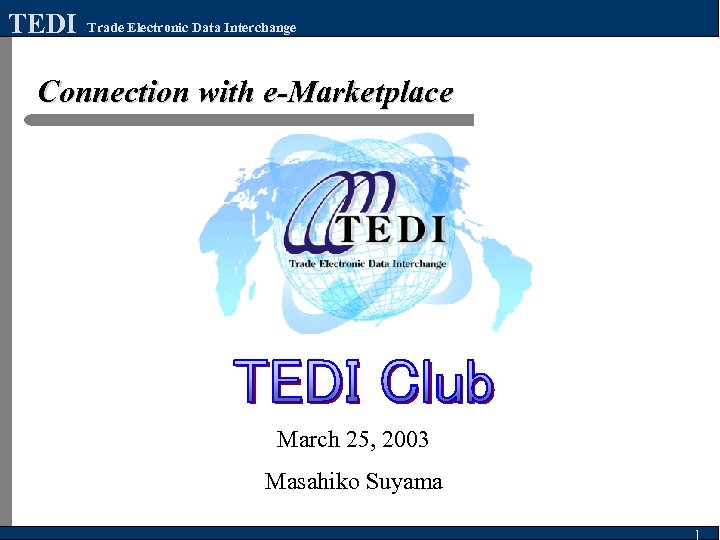 TEDI Trade Electronic Data Interchange

Connection with e-Marketplace

TEDI
Trade Electronic Data Interchange

TEDI Club

March 25, 2003

Masahiko Suyama

1